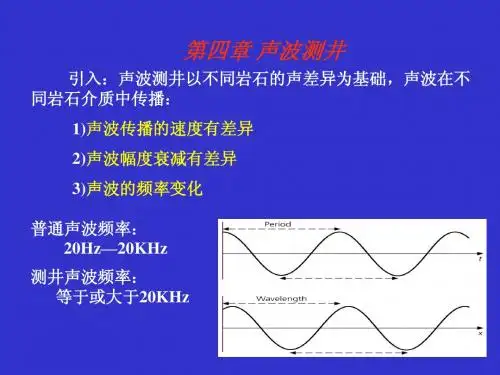 第四章 声波测井

引入：声波测井以不同岩石的声差异为基础，声波在不同岩石介质中传播：

1)声波传播的速度有差异

2)声波幅度衰减有差异

3)声波的频率变化

普通声波频率：
20Hz—20KHz

测井声波频率：
等于或大于20KHz

Period

t

Wavelength

x